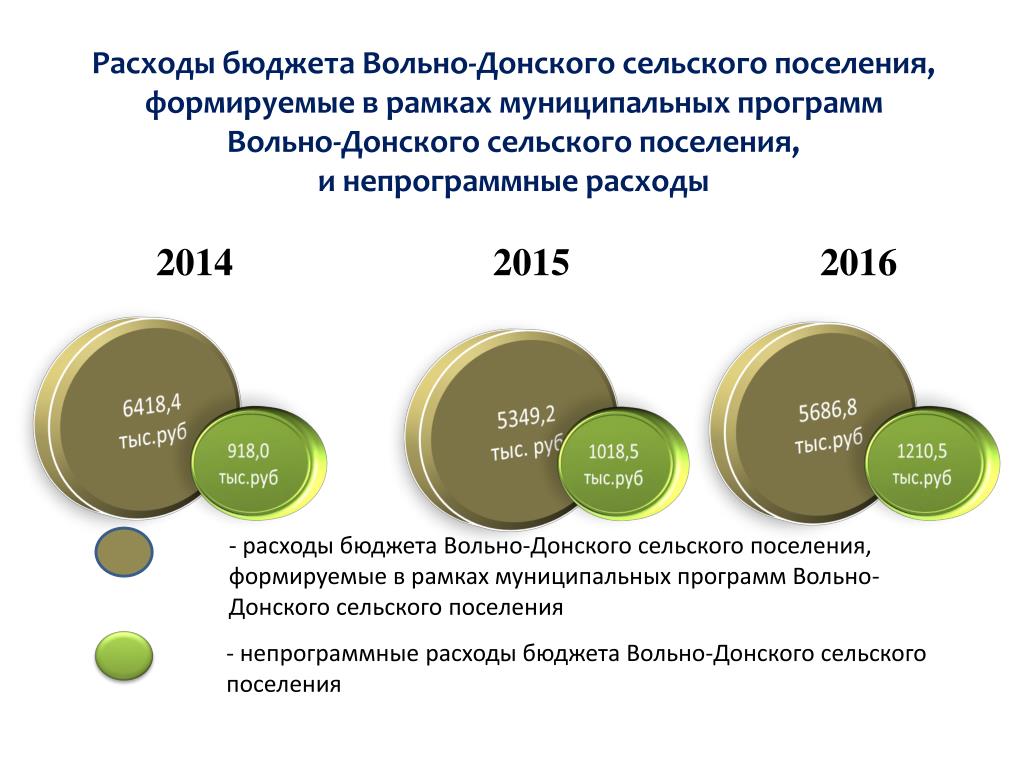 Расходы бюджета Вольно-Донского сельского поселения, формируемые в рамках муниципальных программ Вольно-Донского сельского поселения, и непрограммные расходы

2014

2015

2016

6418,4 тыс.руб

918,0 тыс.руб

5349,2 тыс. руб

1018,5 тыс.руб

5686,8 тыс.руб

1210,5 тыс.руб

- расходы бюджета Вольно-Донского сельского поселения, формируемые в рамках муниципальных программ Вольно-Донского сельского поселения

- непрограммные расходы бюджета Вольно-Донского сельского поселения